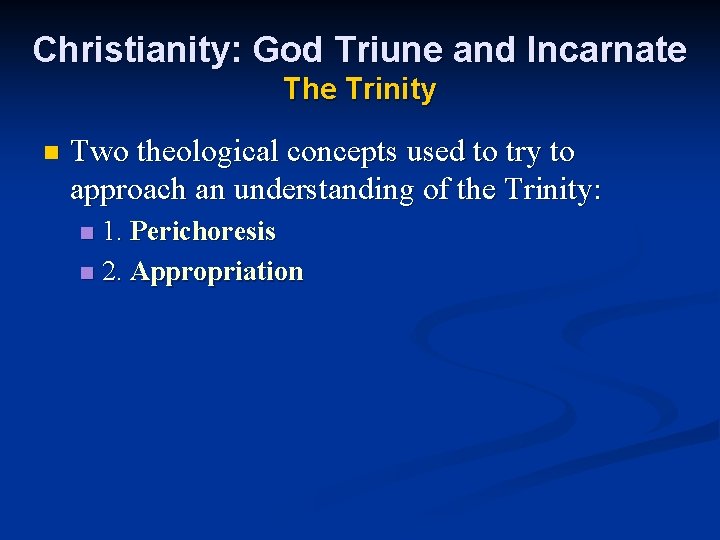 Christianity: God Triune and Incarnate
The Trinity

Two theological concepts used to try to approach an understanding of the Trinity:

1. Perichoresis
2. Appropriation